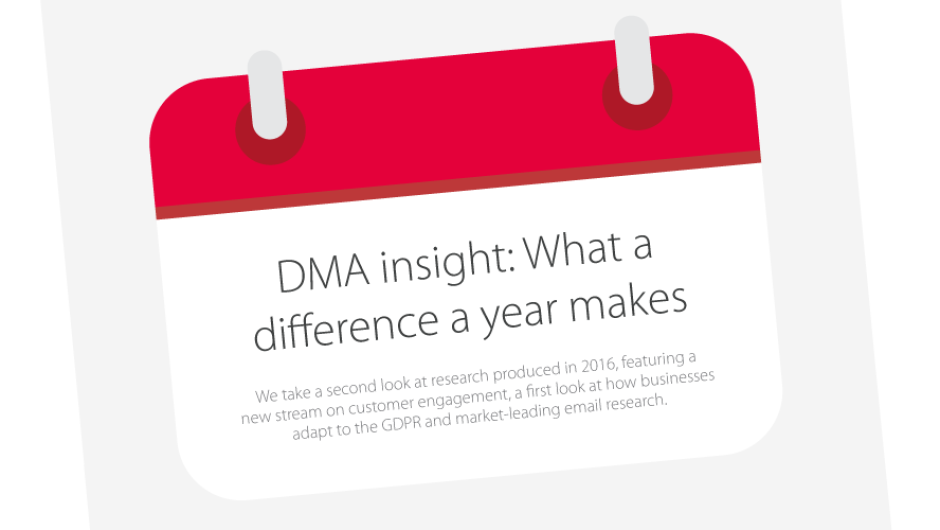 DMA insight: What a difference a year makes

We take a second look at research produced in 2016, featuring a new stream on customer engagement, a first look at how businesses adapt to the GDPR and market-leading email research.